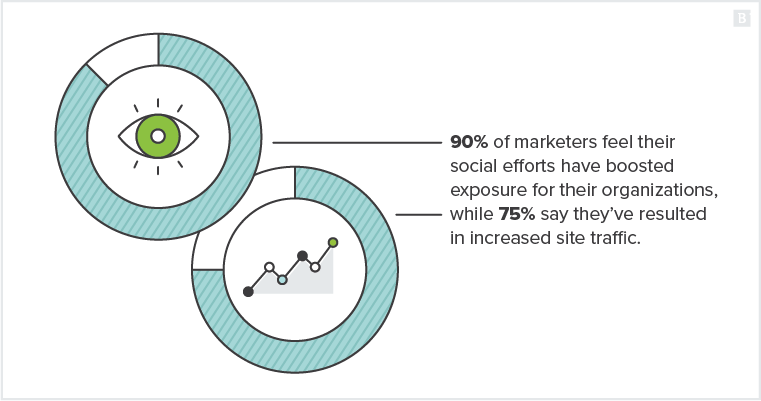 B

90% of marketers feel their social efforts have boosted exposure for their organizations, while 75% say they've resulted in increased site traffic.